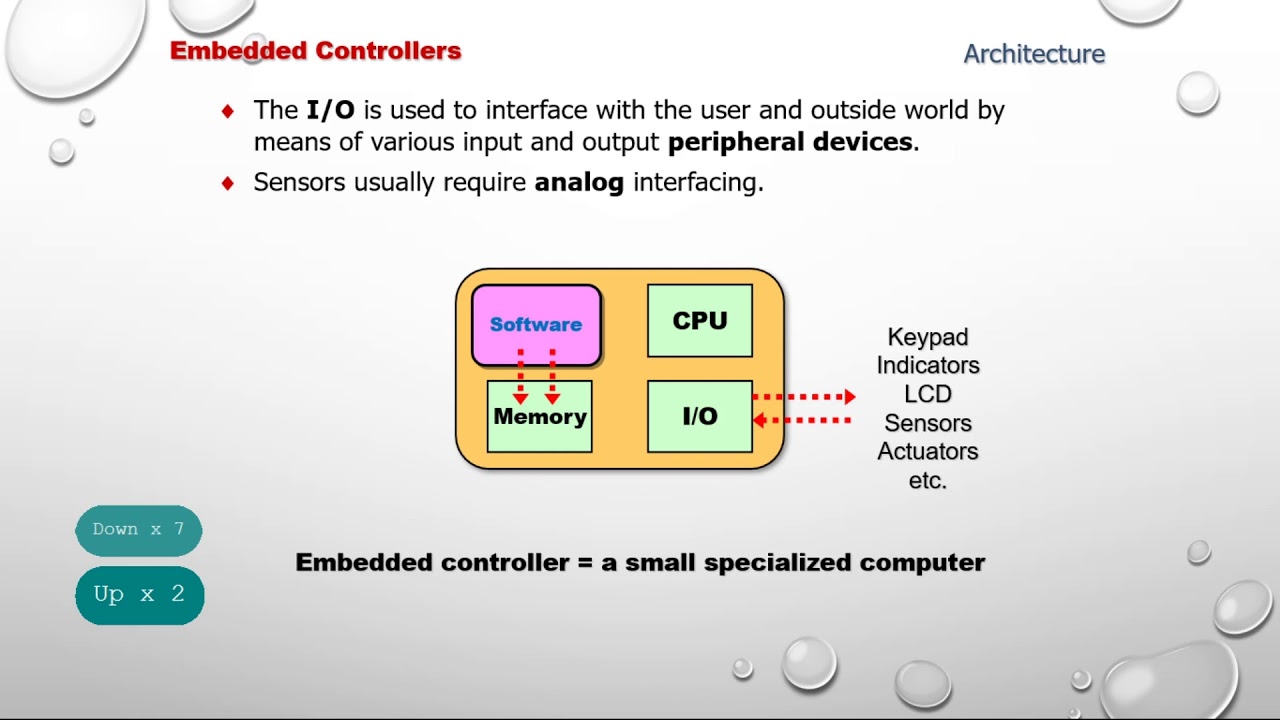 Embedded Controllers

Architecture

♦ The **I/O** is used to interface with the user and outside world by means of various input and output **peripheral devices**.

♦ Sensors usually require **analog** interfacing.

Software

CPU

Memory

I/O

Keypad
Indicators
LCD
Sensors
Actuators
etc.

Down x 7

Up x 2

Embedded controller = a small specialized computer